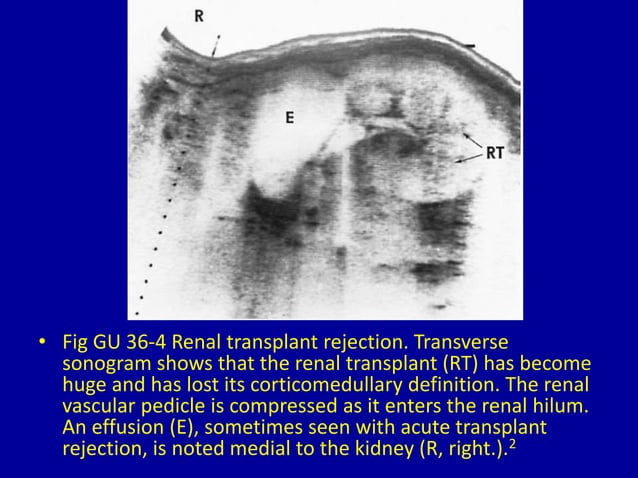 R

E

RT

• Fig GU 36-4 Renal transplant rejection. Transverse sonogram shows that the renal transplant (RT) has become huge and has lost its corticomedullary definition. The renal vascular pedicle is compressed as it enters the renal hilum. An effusion (E), sometimes seen with acute transplant rejection, is noted medial to the kidney (R, right.).$^2$